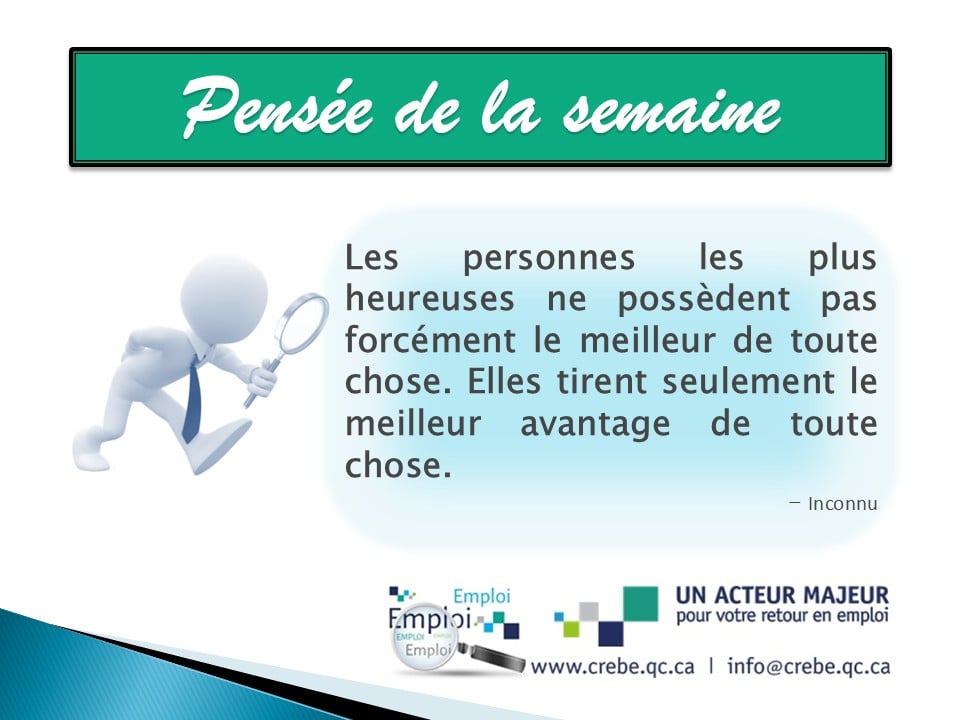 Pensée de la semaine

Les personnes les plus heureuses ne possèdent pas forcément le meilleur de toute chose. Elles tirent seulement le meilleur avantage de toute chose.

– Inconnu

Emploi
Emploi
EMPLOI EMPLOI
Emploi

UN ACTEUR MAJEUR
pour votre retour en emploi

www.crebe.qc.ca | info@crebe.qc.ca